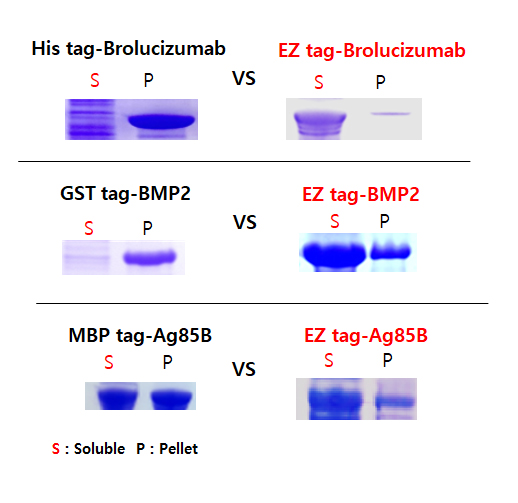 His tag-Brolucizumab

S P

VS

EZ tag-Brolucizumab

S P

GST tag-BMP2

S P

VS

EZ tag-BMP2

S P

MBP tag-Ag85B

S P

VS

EZ tag-Ag85B

S P

S : Soluble P : Pellet